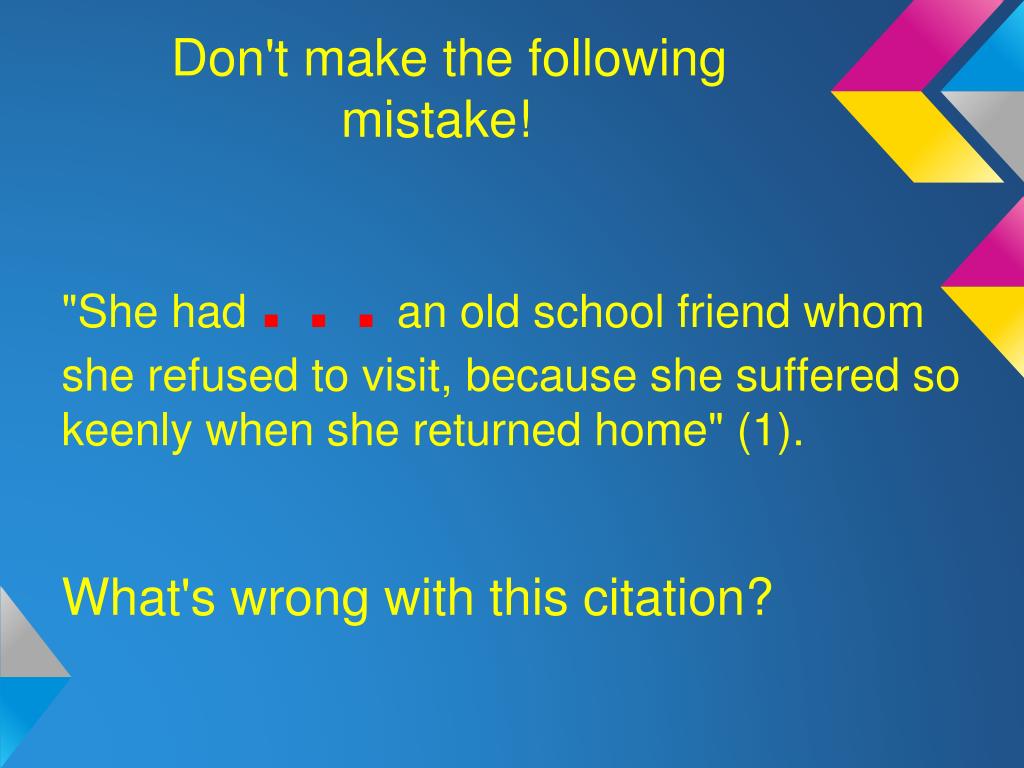 Don't make the following mistake!

"She had . . . an old school friend whom she refused to visit, because she suffered so keenly when she returned home" (1).

What's wrong with this citation?